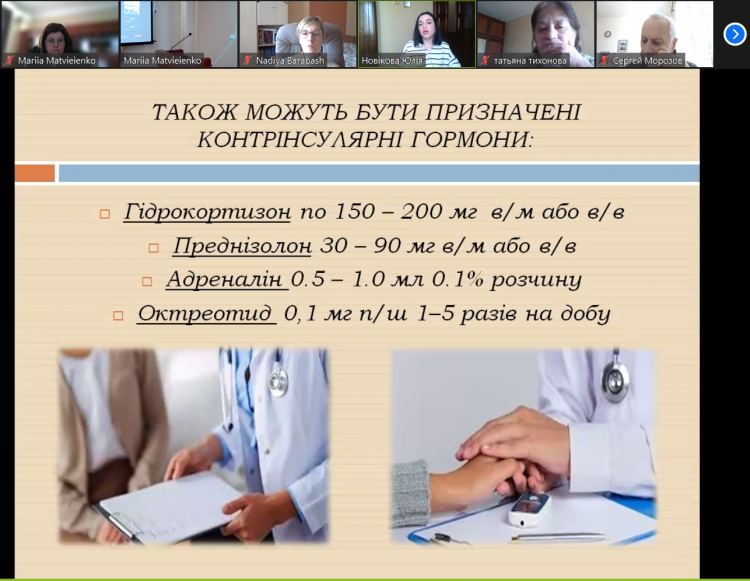 Mariia Matvieienko
Mariia Matvieienko
Nadiya Barabash
Новікова Юлія
татьяна тихонова
Сергей Морозов

ТАКОЖ МОЖУТЬ БУТИ ПРИЗНАЧЕНІ КОНТРІНСУЛЯРНІ ГОРМОНИ:

Гідрокортизон по 150 – 200 мг в/м або в/в
Преднізолон 30 – 90 мг в/м або в/в
Адреналін 0.5 – 1.0 мл 0.1% розчину
Октреотид 0,1 мг п/ш 1–5 разів на добу